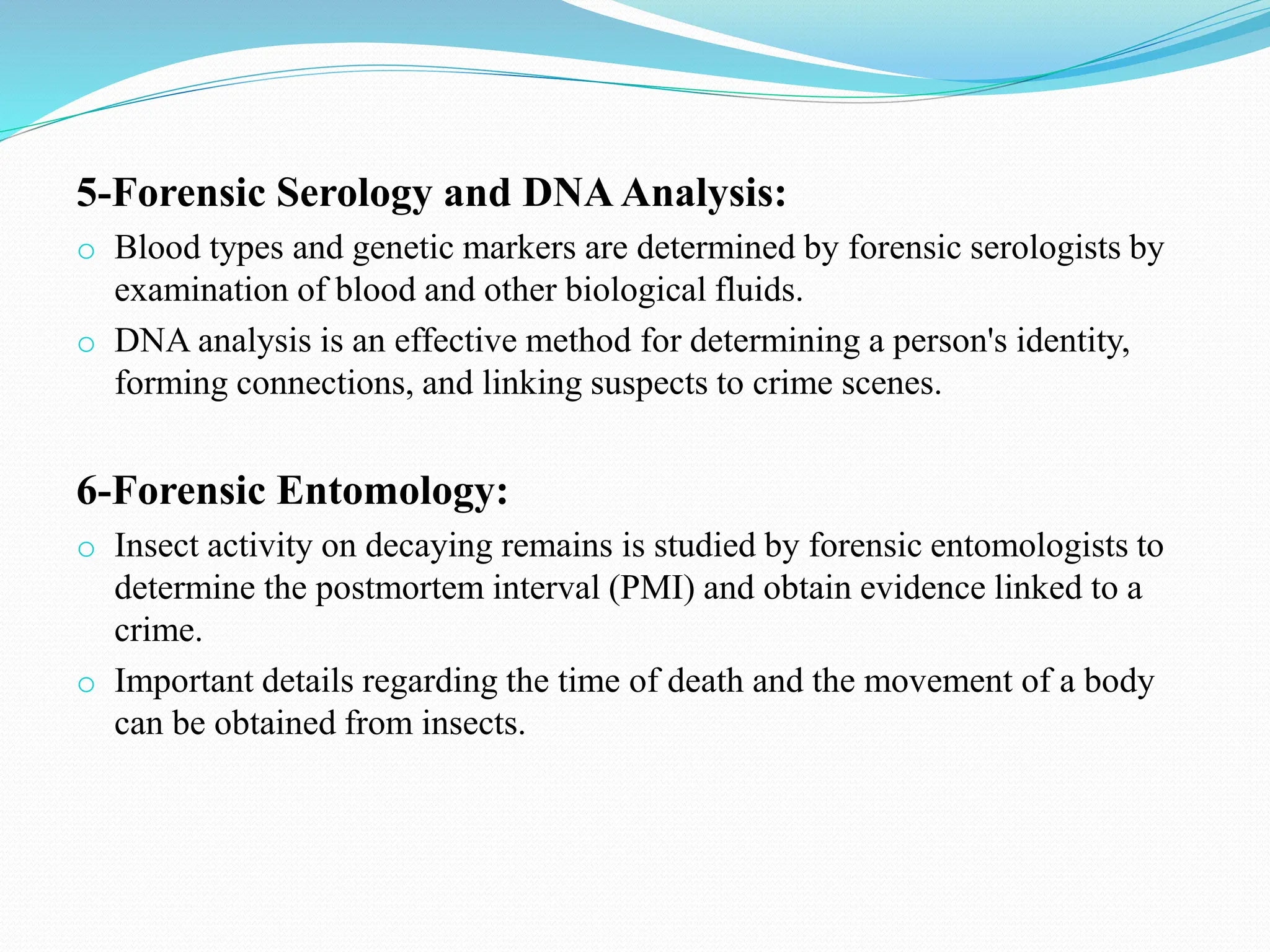 5-Forensic Serology and DNA Analysis:

o Blood types and genetic markers are determined by forensic serologists by examination of blood and other biological fluids.

o DNA analysis is an effective method for determining a person's identity, forming connections, and linking suspects to crime scenes.

6-Forensic Entomology:

o Insect activity on decaying remains is studied by forensic entomologists to determine the postmortem interval (PMI) and obtain evidence linked to a crime.

o Important details regarding the time of death and the movement of a body can be obtained from insects.